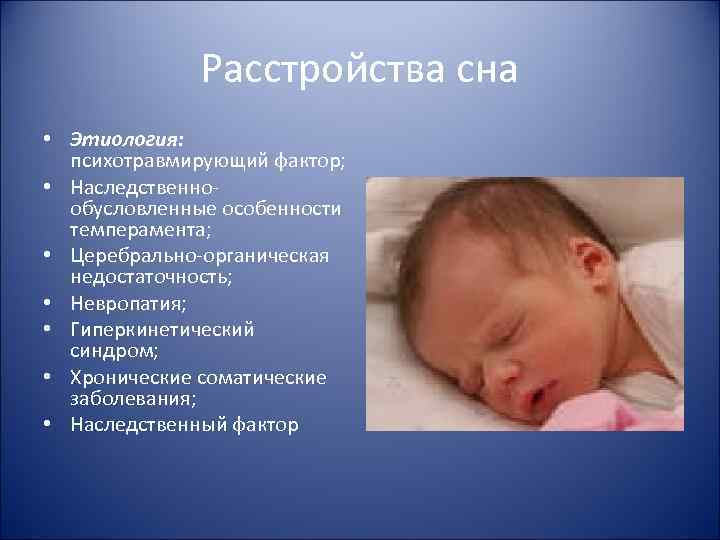 Расстройства сна

• Этиология: психотравмирующий фактор;
• Наследственно-обусловленные особенности темперамента;
• Церебрально-органическая недостаточность;
• Невропатия;
• Гиперкинетический синдром;
• Хронические соматические заболевания;
• Наследственный фактор